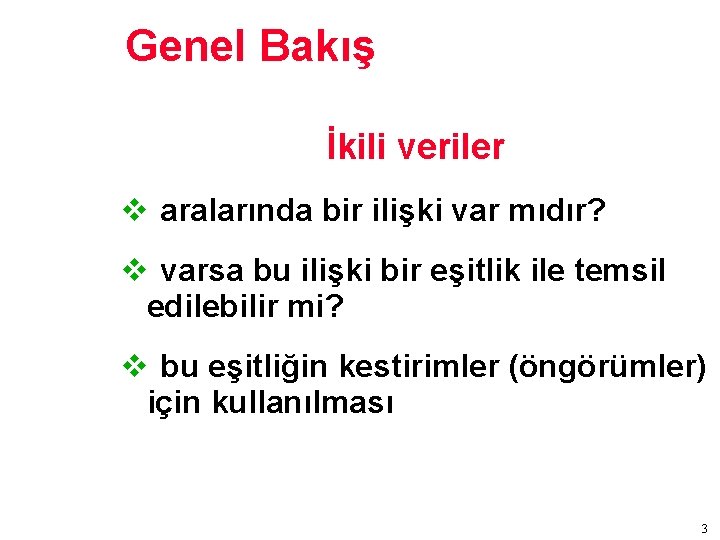 Genel Bakış

İkili veriler

❖ aralarında bir ilişki var mıdır?

❖ varsa bu ilişki bir eşitlik ile temsil edilebilir mi?

❖ bu eşitliğin kestirimler (öngörümler) için kullanılması

3